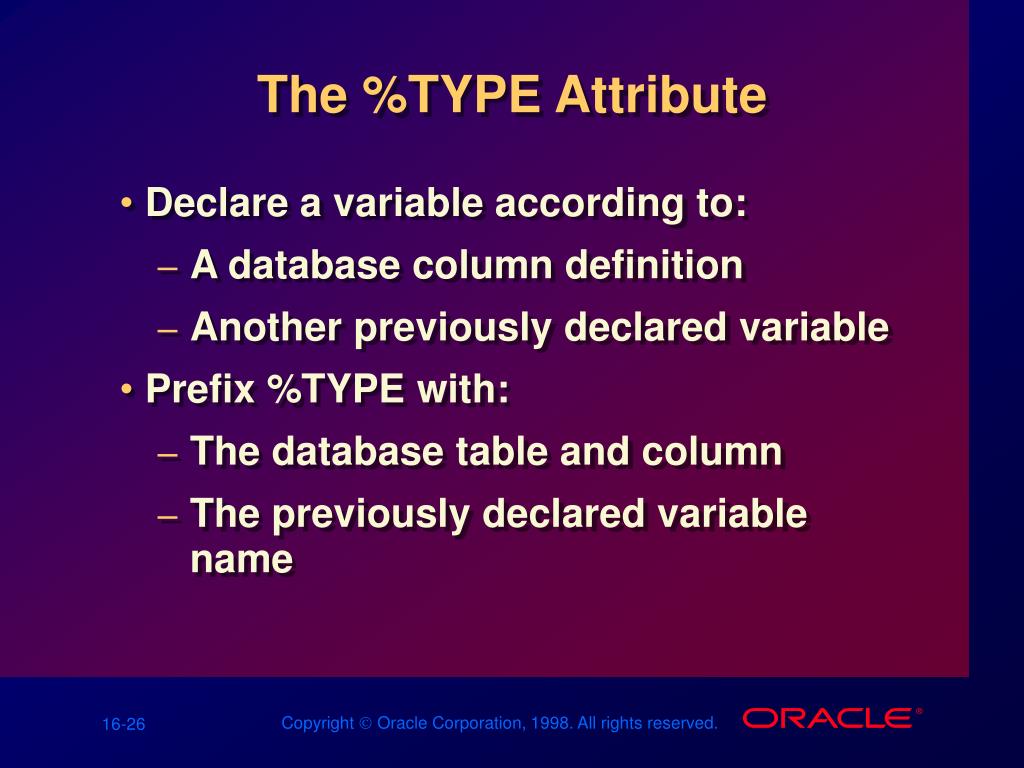 The %TYPE Attribute

• Declare a variable according to:

– A database column definition

– Another previously declared variable

• Prefix %TYPE with:

– The database table and column

– The previously declared variable name

16-26

Copyright © Oracle Corporation, 1998. All rights reserved.

ORACLE®